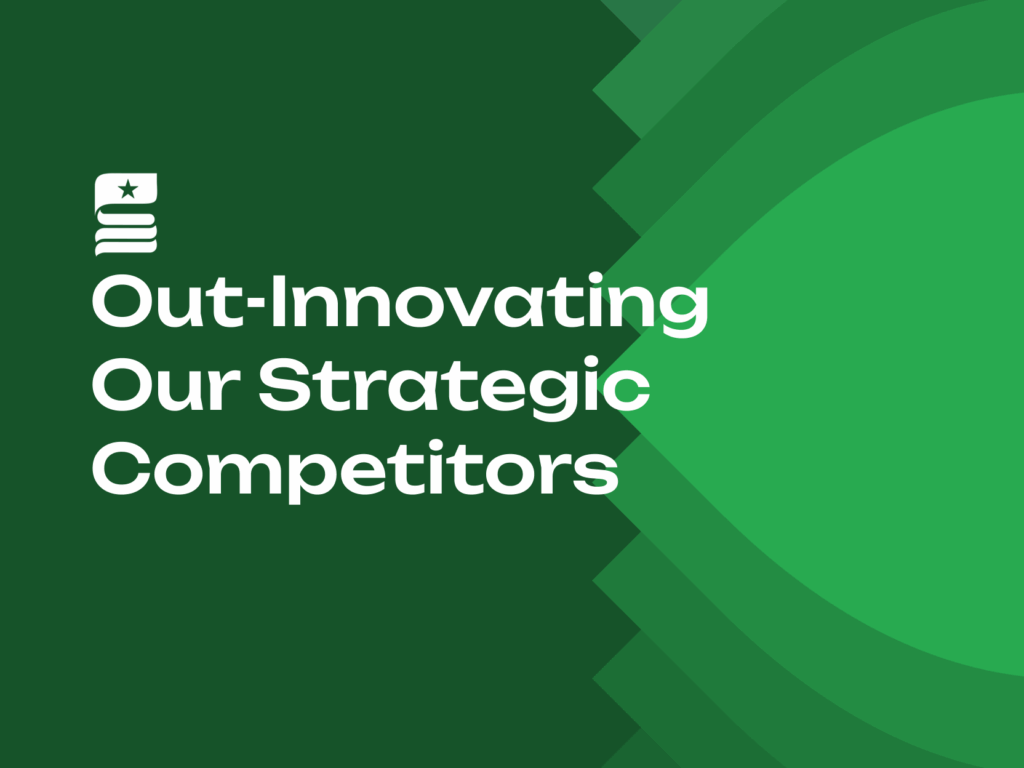 Out-Innovating Our Strategic Competitors